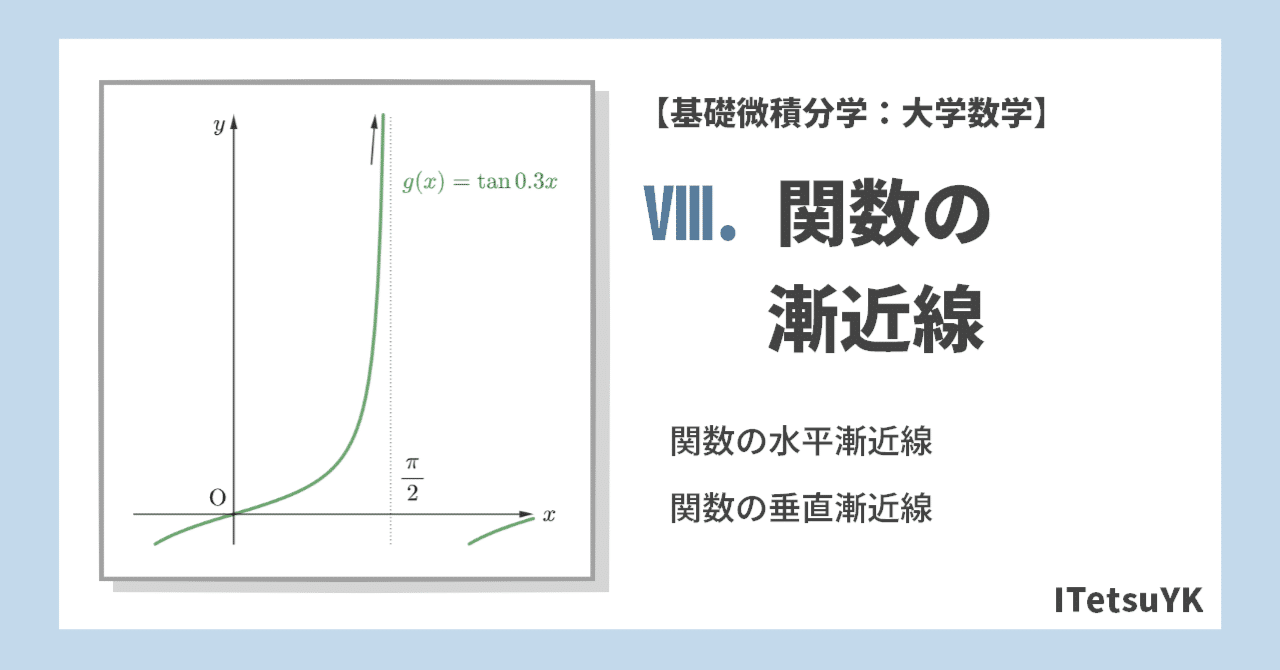 $y$

$g(x) = \tan 0.3x$

$\frac{\pi}{2}$

O

$x$

【基礎微積分学：大学数学】

VIII. 関数の漸近線

関数の水平漸近線

関数の垂直漸近線

ITetsuYK